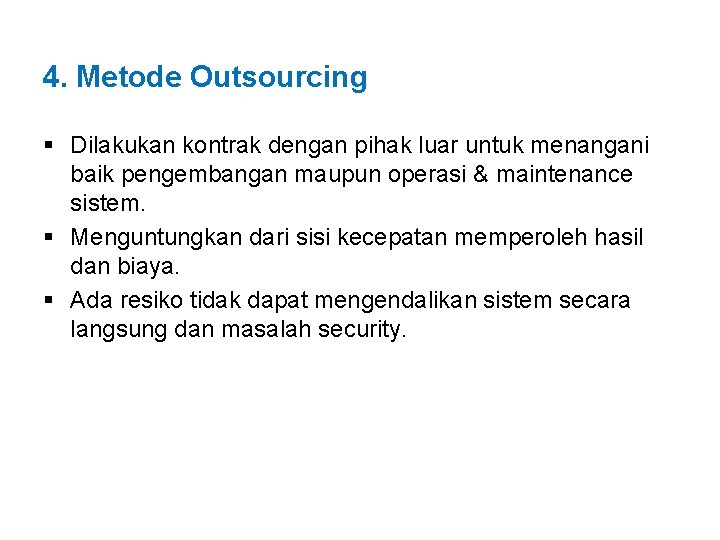 4. Metode Outsourcing

▪ Dilakukan kontrak dengan pihak luar untuk menangani baik pengembangan maupun operasi & maintenance sistem.

▪ Menguntungkan dari sisi kecepatan memperoleh hasil dan biaya.

▪ Ada resiko tidak dapat mengendalikan sistem secara langsung dan masalah security.